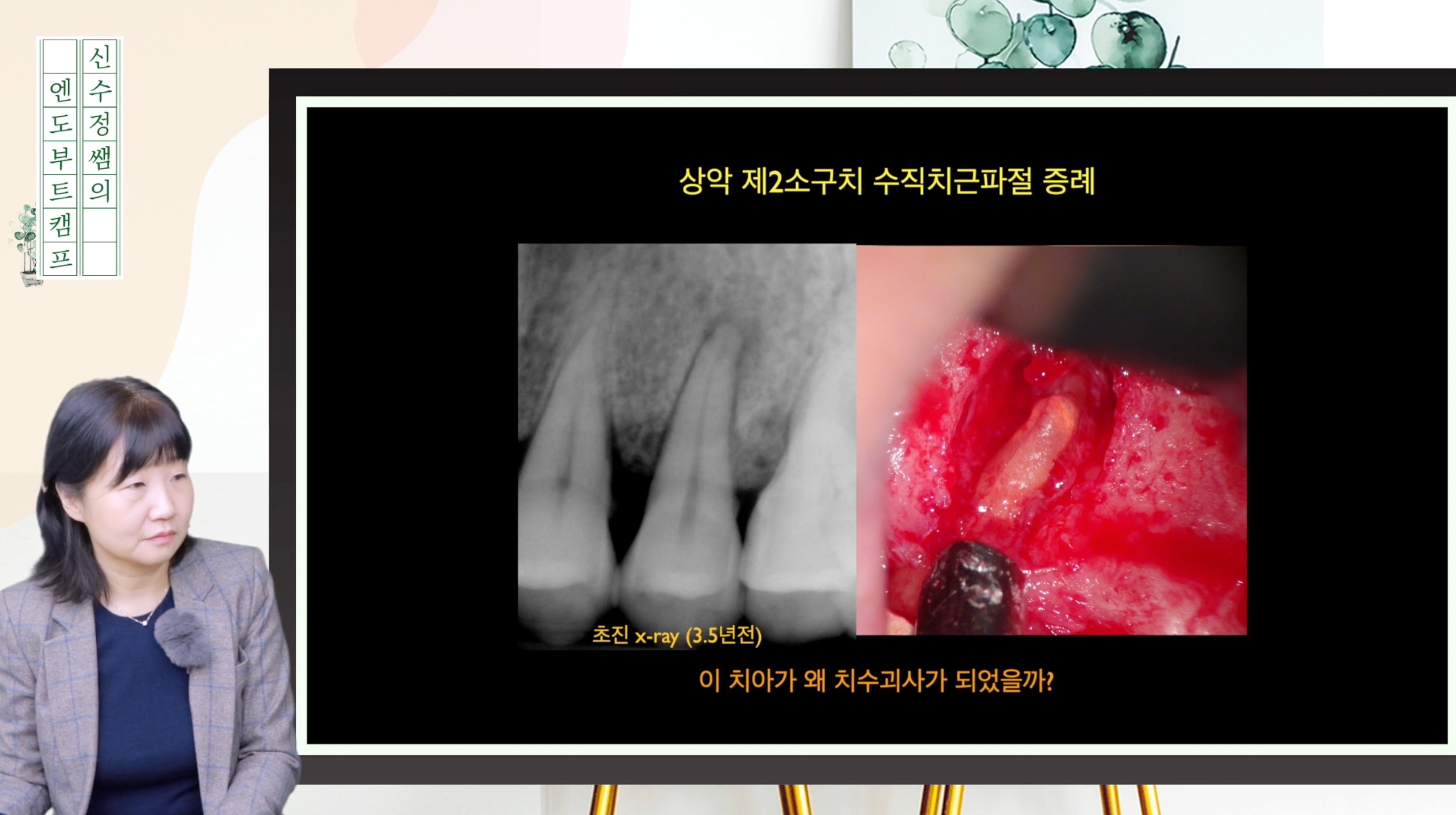 신수정쌤의
엔도부트캠프

상악 제2소구치 수직치근파절 증례

초진 x-ray (3.5년전)

이 치아가 왜 치수괴사가 되었을까?